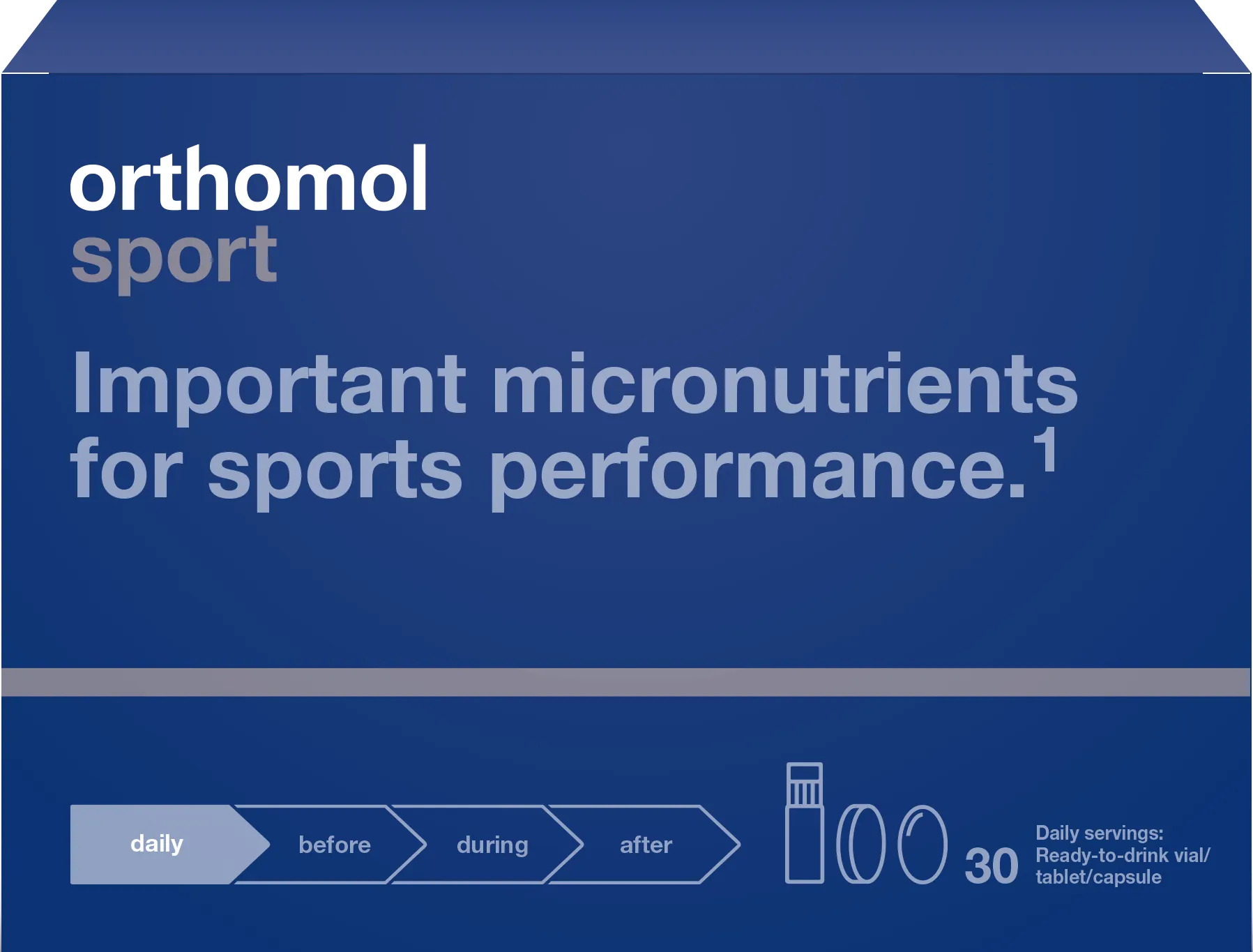 orthomol
sport

Important micronutrients for sports performance.$^1$

daily before during after

30 Daily servings: Ready-to-drink vial/ tablet/capsule